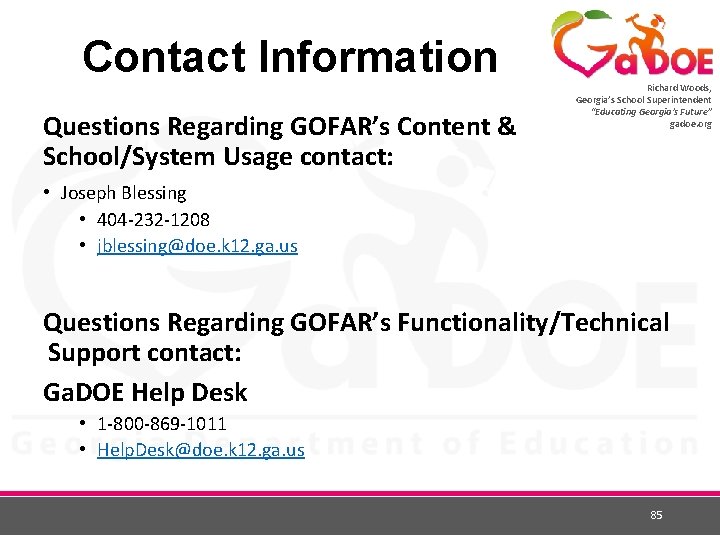 Contact Information

GaDOE

Richard Woods,
Georgia's School Superintendent
"Educating Georgia's Future"
gadoe.org

Questions Regarding GOFAR's Content & School/System Usage contact:

• Joseph Blessing
  • 404-232-1208
  • jblessing@doe.k12.ga.us

Questions Regarding GOFAR's Functionality/Technical Support contact:

GaDOE Help Desk
  • 1-800-869-1011
  • HelpDesk@doe.k12.ga.us

Georgia Department of Education

85